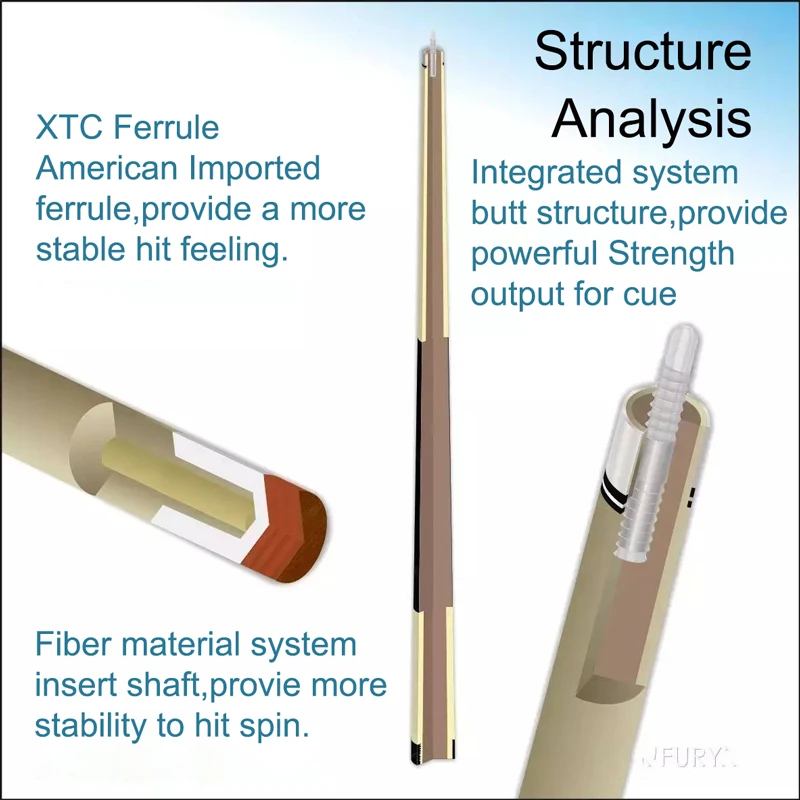 Structure Analysis

XTC Ferrule American Imported ferrule,provide a more stable hit feeling.

Integrated system butt structure,provide powerful Strength output for cue

Fiber material system insert shaft,provie more stability to hit spin.

FURY